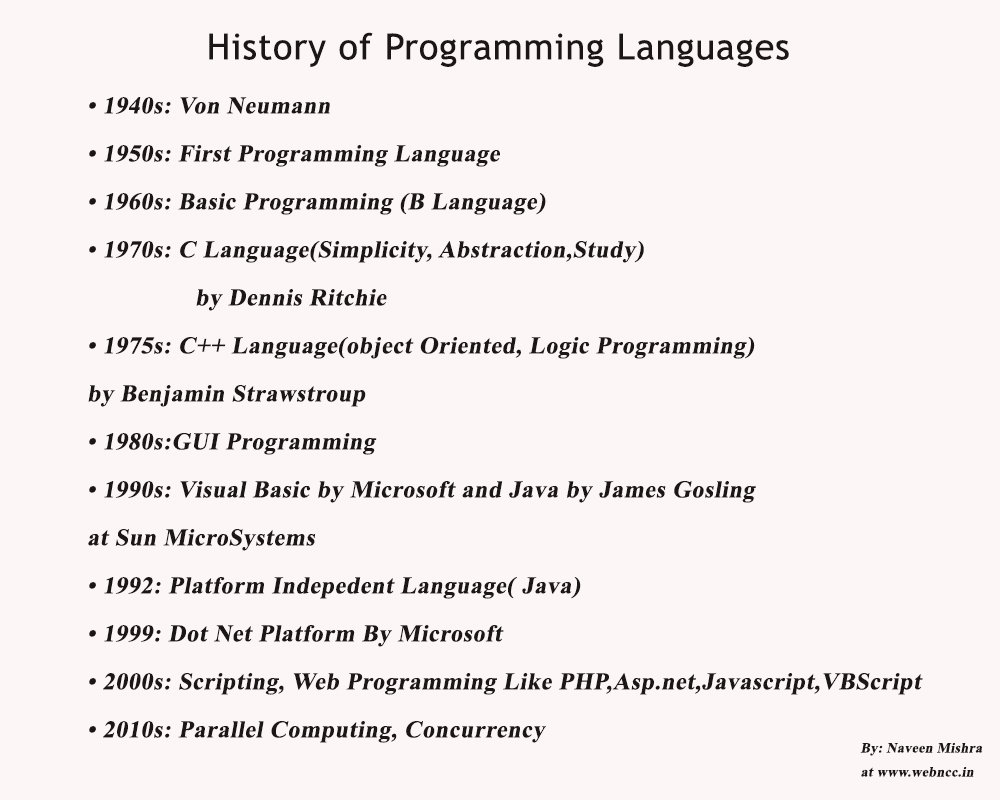 History of Programming Languages

• 1940s: Von Neumann

• 1950s: First Programming Language

• 1960s: Basic Programming (B Language)

• 1970s: C Language(Simplicity, Abstraction,Study)

by Dennis Ritchie

• 1975s: C++ Language(object Oriented, Logic Programming)

by Benjamin Strawstroup

• 1980s:GUI Programming

• 1990s: Visual Basic by Microsoft and Java by James Gosling

at Sun MicroSystems

• 1992: Platform Indepedent Language( Java)

• 1999: Dot Net Platform By Microsoft

• 2000s: Scripting, Web Programming Like PHP,Asp.net,Javascript,VBScript

• 2010s: Parallel Computing, Concurrency

By: Naveen Mishra
at www.webncc.in